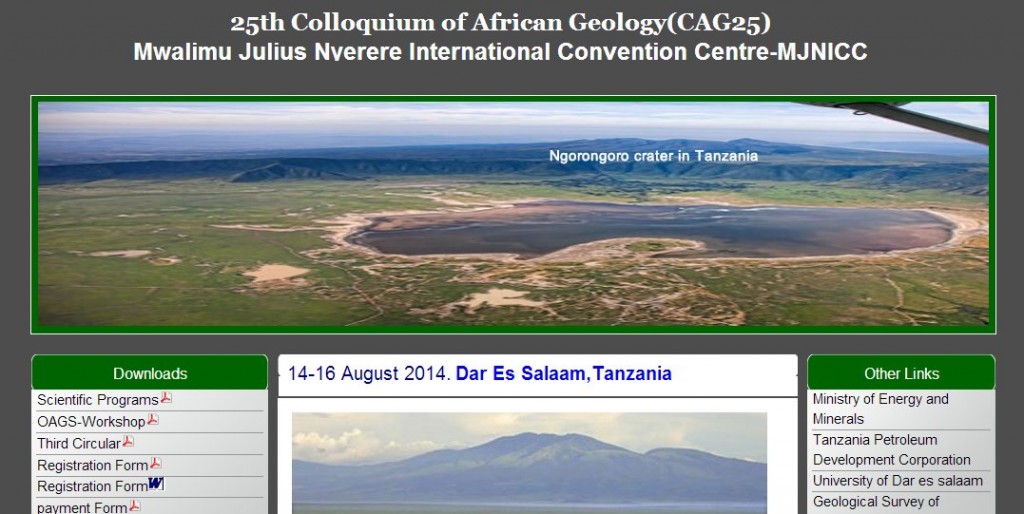 25th Colloquium of African Geology(CAG25)
Mwalimu Julius Nyerere International Convention Centre-MJNICC

Ngorongoro crater in Tanzania

Downloads
Scientific Programs
OAGS-Workshop
Third Circular
Registration Form
Registration Form
payment Form

14-16 August 2014. Dar Es Salaam,Tanzania

Other Links
Ministry of Energy and Minerals
Tanzania Petroleum Development Corporation
University of Dar es salaam
Geological Survey of